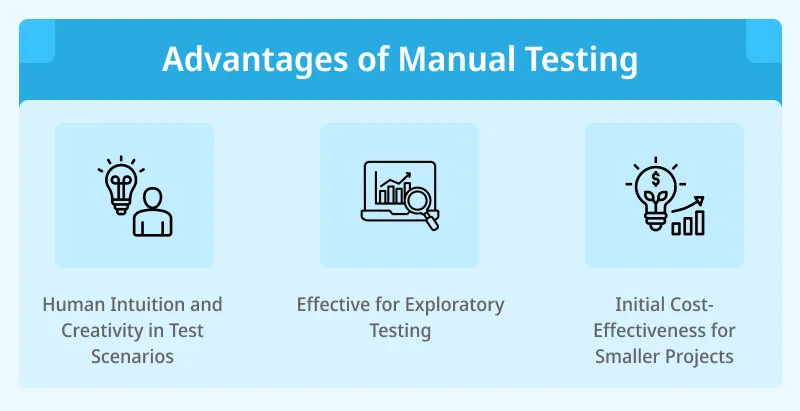 Advantages of Manual Testing

Human Intuition and Creativity in Test Scenarios

Effective for Exploratory Testing

Initial Cost-Effectiveness for Smaller Projects